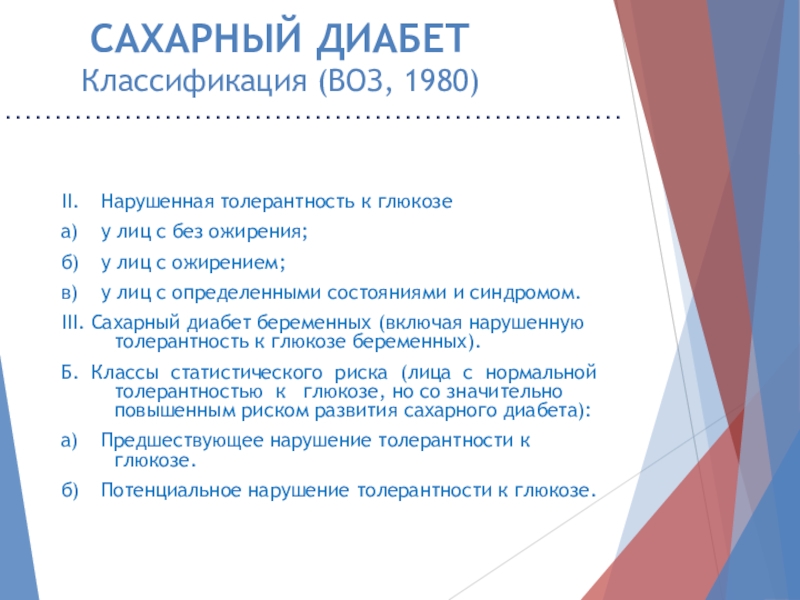 САХАРНЫЙ ДИАБЕТ
Классификация (ВОЗ, 1980)

II. Нарушенная толерантность к глюкозе

а) у лиц с без ожирения;

б) у лиц с ожирением;

в) у лиц с определенными состояниями и синдромом.

III. Сахарный диабет беременных (включая нарушенную толерантность к глюкозе беременных).

Б. Классы статистического риска (лица с нормальной толерантностью к глюкозе, но со значительно повышенным риском развития сахарного диабета):

а) Предшествующее нарушение толерантности к глюкозе.

б) Потенциальное нарушение толерантности к глюкозе.